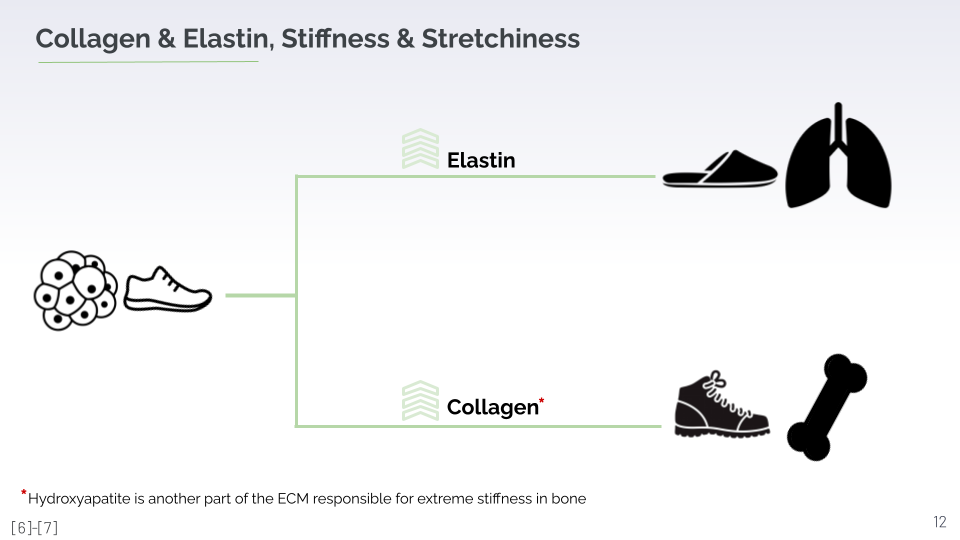 Collagen & Elastin, Stiffness & Stretchiness

Elastin

Collagen*

*Hydroxyapatite is another part of the ECM responsible for extreme stiffness in bone

[6]-[7]

12